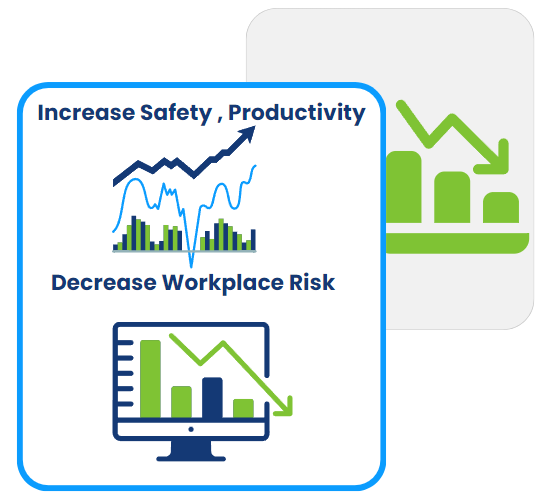 Increase Safety , Productivity

Decrease Workplace Risk